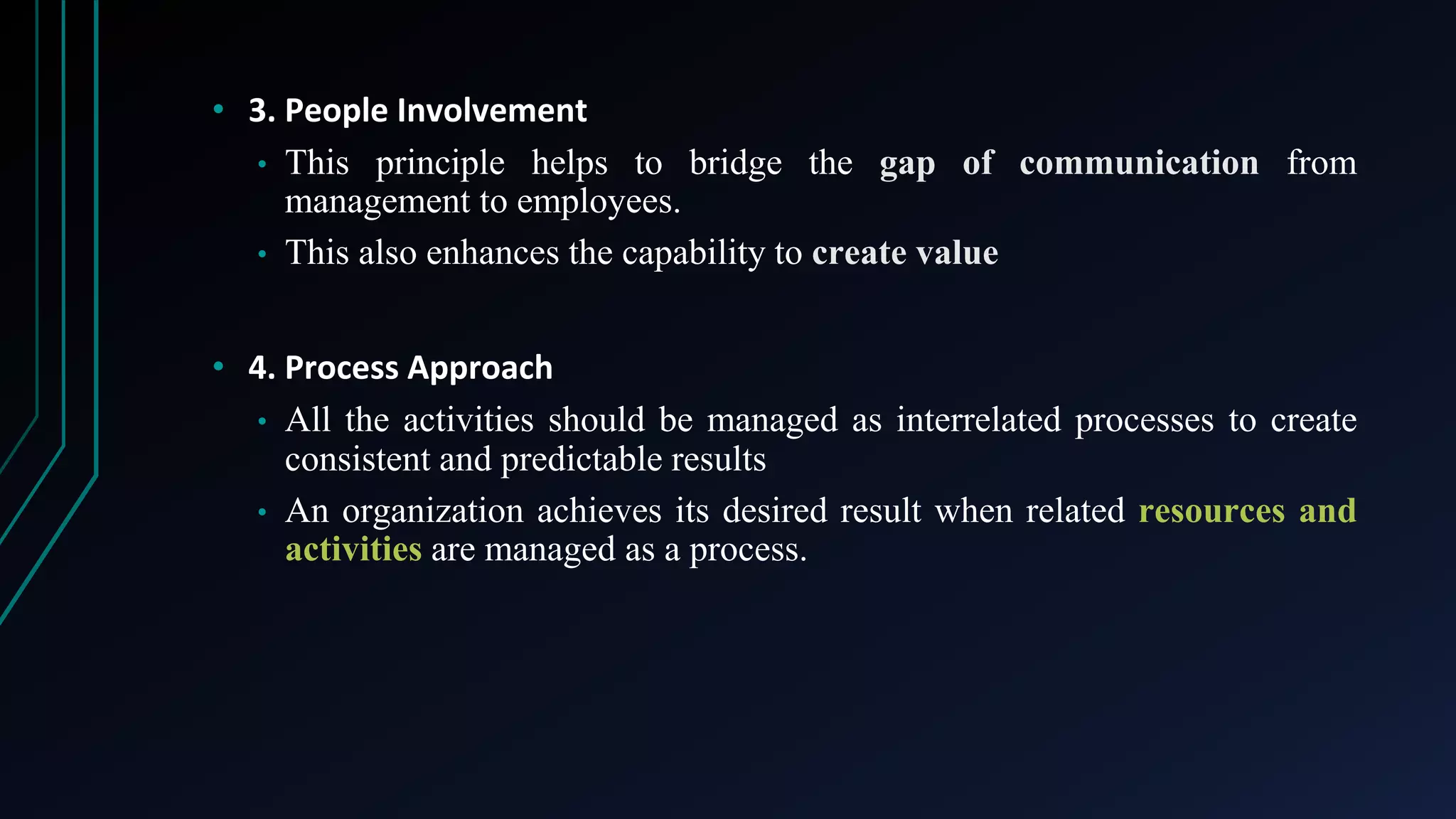 • 3. People Involvement
• This principle helps to bridge the gap of communication from management to employees.
• This also enhances the capability to create value

• 4. Process Approach
• All the activities should be managed as interrelated processes to create consistent and predictable results
• An organization achieves its desired result when related resources and activities are managed as a process.